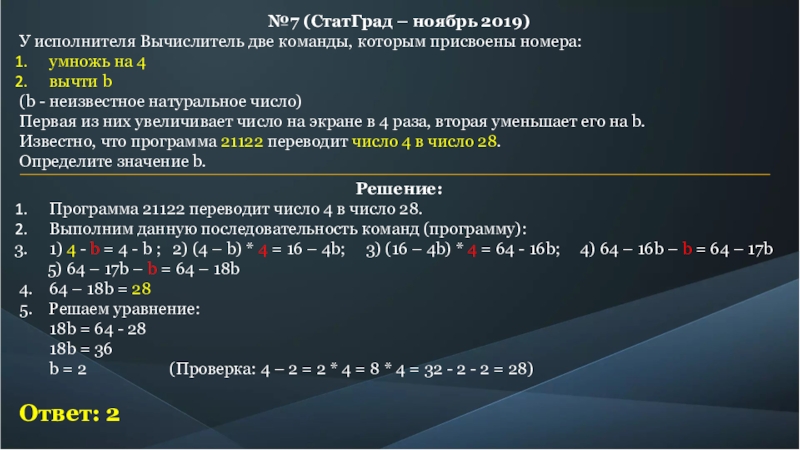 №7 (СтатГрад – ноябрь 2019)
У исполнителя Вычислитель две команды, которым присвоены номера:
1. умножь на 4
2. вычти b
(b - неизвестное натуральное число)
Первая из них увеличивает число на экране в 4 раза, вторая уменьшает его на b.
Известно, что программа 21122 переводит число 4 в число 28.
Определите значение b.

Решение:
1. Программа 21122 переводит число 4 в число 28.
2. Выполним данную последовательность команд (программу):
3. 1) 4 - b = 4 - b ; 2) (4 – b) * 4 = 16 – 4b; 3) (16 – 4b) * 4 = 64 - 16b; 4) 64 – 16b – b = 64 – 17b
5) 64 – 17b – b = 64 – 18b
4. 64 – 18b = 28
5. Решаем уравнение:
18b = 64 - 28
18b = 36
b = 2 (Проверка: 4 – 2 = 2 * 4 = 8 * 4 = 32 - 2 - 2 = 28)

Ответ: 2